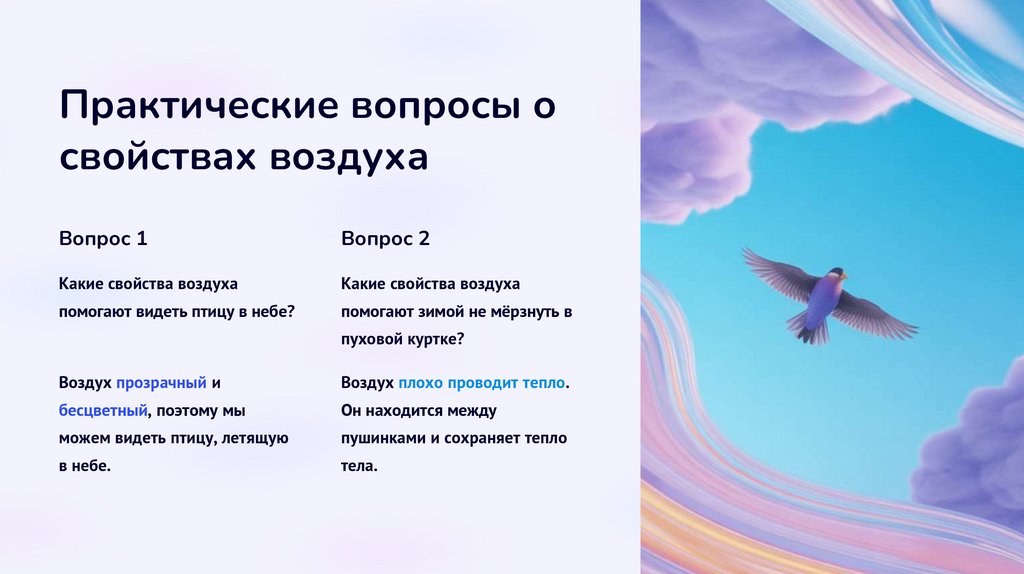 Практические вопросы о свойствах воздуха

Вопрос 1

Какие свойства воздуха помогают видеть птицу в небе?

Воздух прозрачный и бесцветный, поэтому мы можем видеть птицу, летящую в небе.

Вопрос 2

Какие свойства воздуха помогают зимой не мёрзнуть в пуховой куртке?

Воздух плохо проводит тепло. Он находится между пушинками и сохраняет тепло тела.